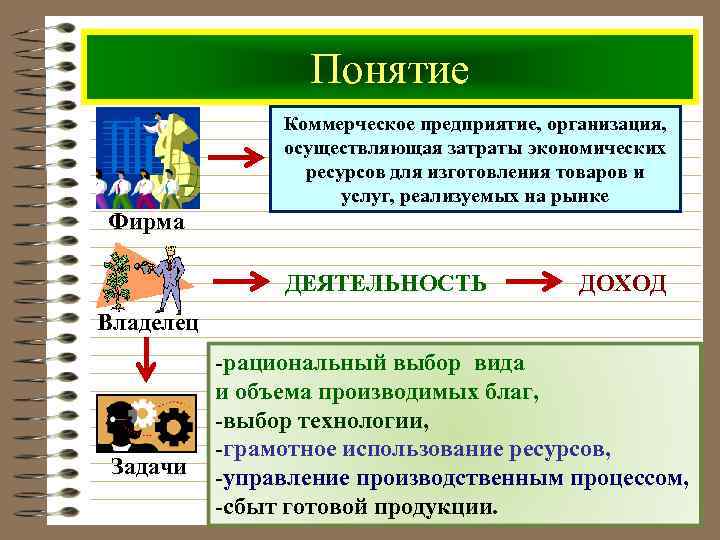 Понятие

Фирма

Коммерческое предприятие, организация, осуществляющая затраты экономических ресурсов для изготовления товаров и услуг, реализуемых на рынке

Владелец

ДЕЯТЕЛЬНОСТЬ ДОХОД

Задачи

-рациональный выбор вида
и объема производимых благ,
-выбор технологии,
-грамотное использование ресурсов,
-управление производственным процессом,
-сбыт готовой продукции.